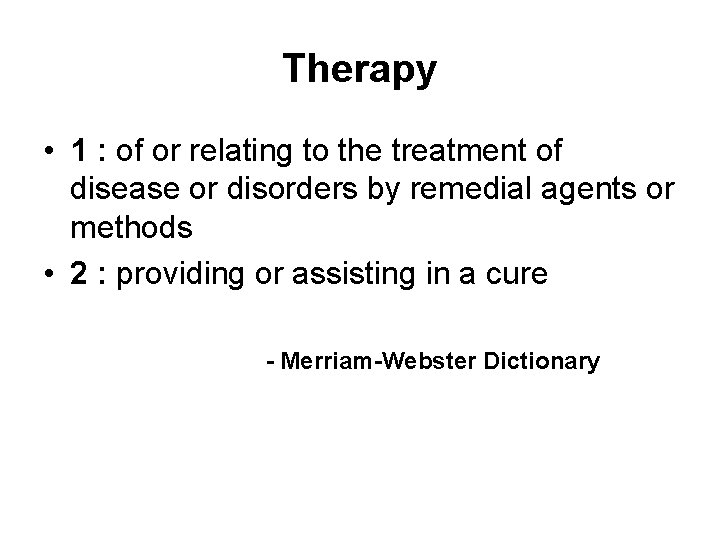 Therapy

• 1 : of or relating to the treatment of disease or disorders by remedial agents or methods

• 2 : providing or assisting in a cure

- Merriam-Webster Dictionary